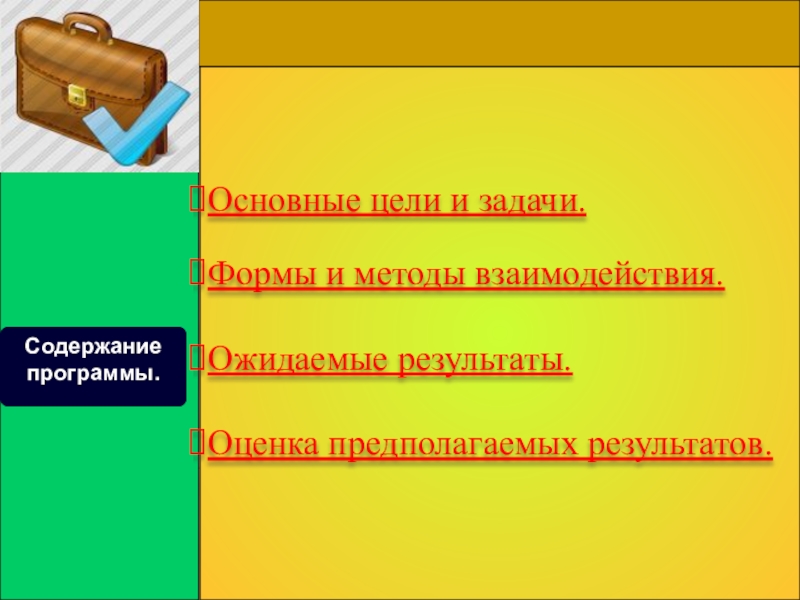 Содержание программы.

Основные цели и задачи.

Формы и методы взаимодействия.

Ожидаемые результаты.

Оценка предполагаемых результатов.